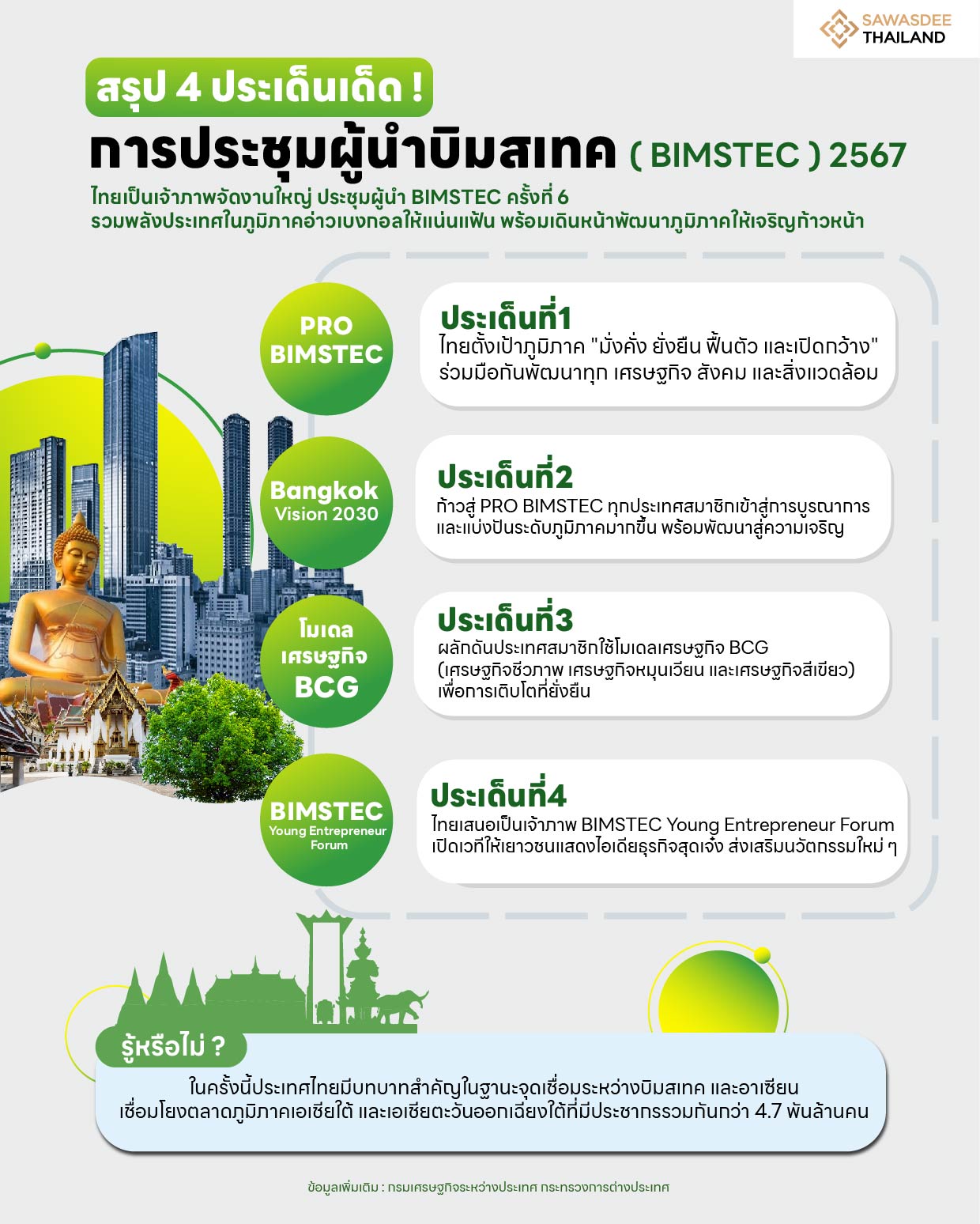 SAWASDEE THAILAND

สรุป 4 ประเด็นเด็ด !

การประชุมผู้นำบิมสเทค ( BIMSTEC ) 2567

ไทยเป็นเจ้าภาพจัดงานใหญ่ ประชุมผู้นำ BIMSTEC ครั้งที่ 6 รวมพลังประเทศในภูมิภาคอ่าวเบงกอลให้แน่นแฟ้น พร้อมเดินหน้าพัฒนาภูมิภาคให้เจริญก้าวหน้า

PRO BIMSTEC

ประเด็นที่1
ไทยตั้งเป้าภูมิภาค "มั่งคั่ง ยั่งยืน ฟื้นตัว และเปิดกว้าง" ร่วมมือกันพัฒนาทุก เศรษฐกิจ สังคม และสิ่งแวดล้อม

Bangkok Vision 2030

ประเด็นที่2
ก้าวสู่ PRO BIMSTEC ทุกประเทศสมาชิกเข้าสู่การบูรณาการ และแบ่งปันระดับภูมิภาคมากขึ้น พร้อมพัฒนาสู่ความเจริญ

โมเดล เศรษฐกิจ BCG

ประเด็นที่3
ผลักดันประเทศสมาชิกใช้โมเดลเศรษฐกิจ BCG (เศรษฐกิจชีวภาพ เศรษฐกิจหมุนเวียน และเศรษฐกิจสีเขียว) เพื่อการเติบโตที่ยั่งยืน

BIMSTEC Young Entrepreneur Forum

ประเด็นที่4
ไทยเสนอเป็นเจ้าภาพ BIMSTEC Young Entrepreneur Forum เปิดเวทีให้เยาวชนแสดงไอเดียธุรกิจสุดเจ๋ง ส่งเสริมนวัตกรรมใหม่ ๆ

รู้หรือไม่ ?

ในครั้งนี้ประเทศไทยมีบทบาทสำคัญในฐานะจุดเชื่อมระหว่างบิมสเทค และอาเซียน เชื่อมโยงตลาดภูมิภาคเอเชียใต้ และเอเชียตะวันออกเฉียงใต้ที่มีประชากรรวมกันกว่า 4.7 พันล้านคน

ข้อมูลเพิ่มเติม : กรมเศรษฐกิจระหว่างประเทศ กระทรวงการต่างประเทศ